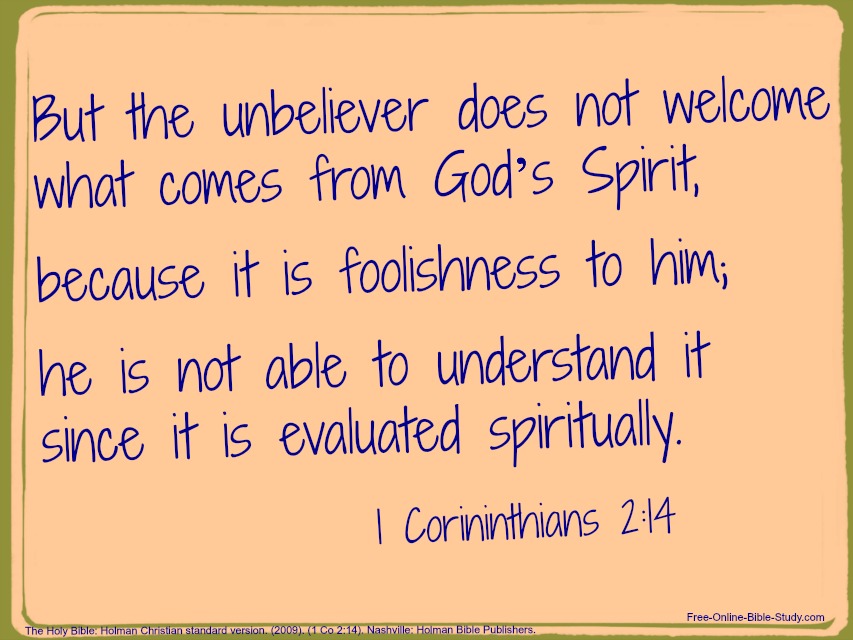 But the unbeliever does not welcome what comes from God's Spirit,

because it is foolishness to him;

he is not able to understand it since it is evaluated spiritually.

1 Corininthians 2:14

Free-Online-Bible-Study.com

The Holy Bible: Holman Christian standard version. (2009). (1 Co 2:14). Nashville: Holman Bible Publishers.